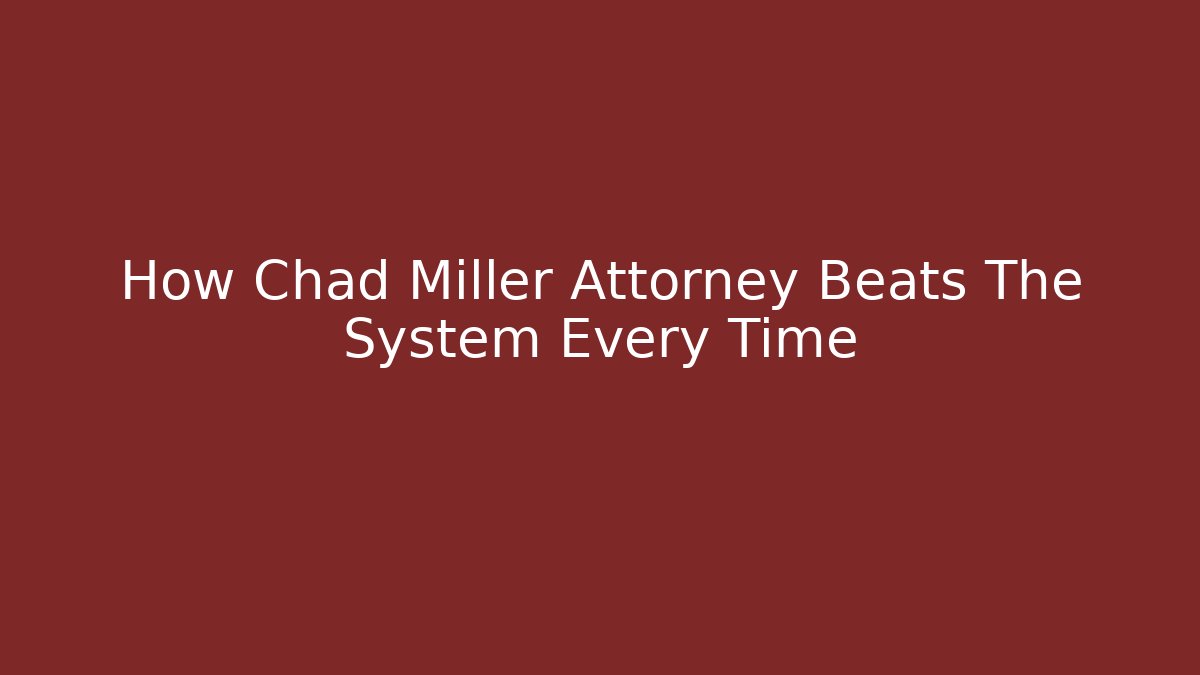 How Chad Miller Attorney Beats The System Every Time